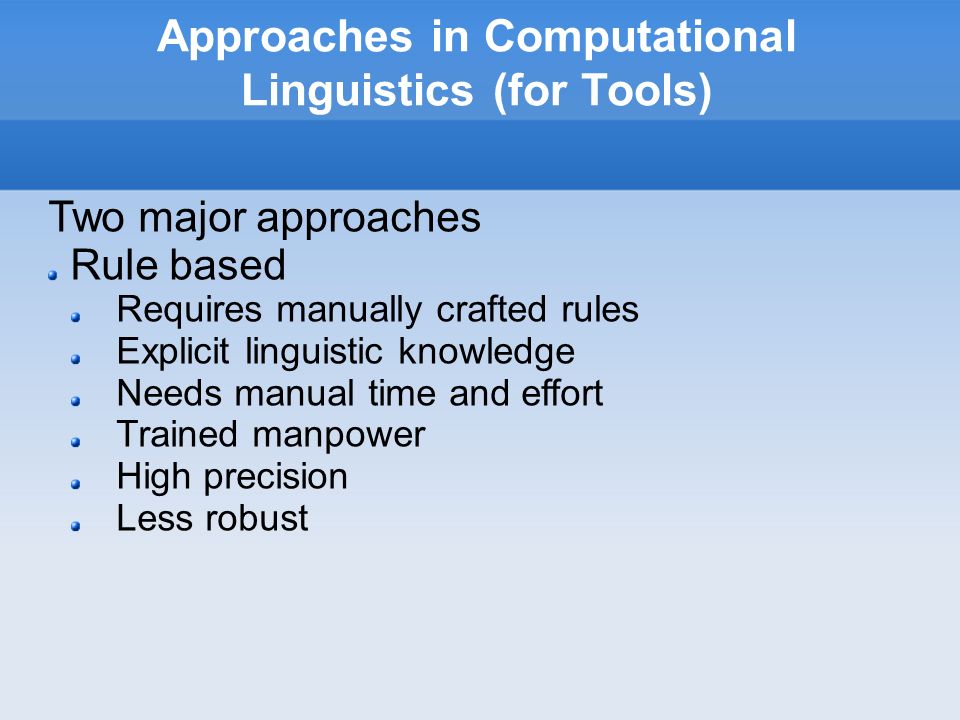 Approaches in Computational Linguistics (for Tools)

Two major approaches

Rule based

Requires manually crafted rules

Explicit linguistic knowledge

Needs manual time and effort

Trained manpower

High precision

Less robust